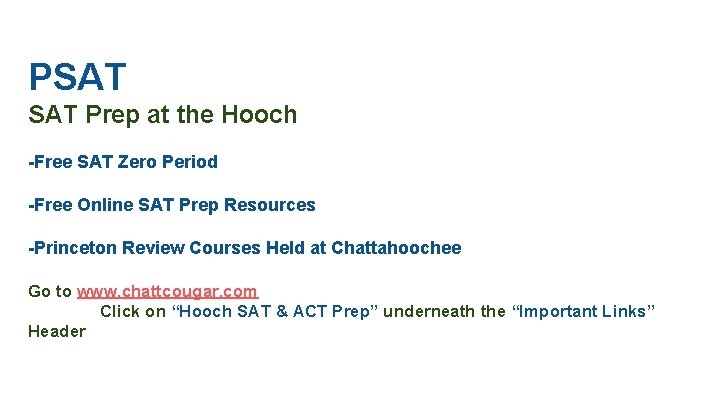 PSAT
SAT Prep at the Hooch

-Free SAT Zero Period

-Free Online SAT Prep Resources

-Princeton Review Courses Held at Chattahoochee

Go to www.chattcougar.com
Click on “Hooch SAT & ACT Prep” underneath the “Important Links” Header